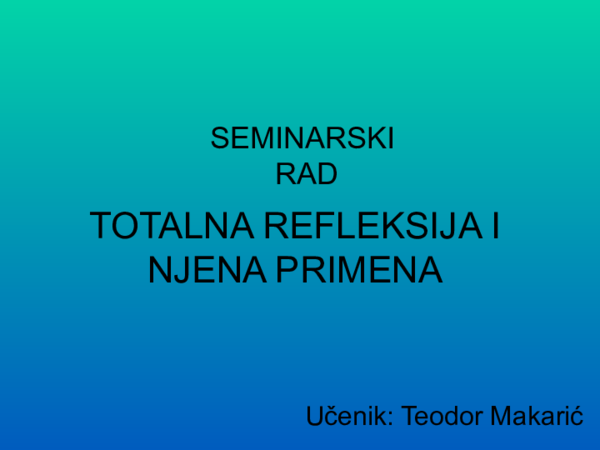 SEMINARSKI RAD

TOTALNA REFLEKSIJA I NJENA PRIMENA

Učenik: Teodor Makarić